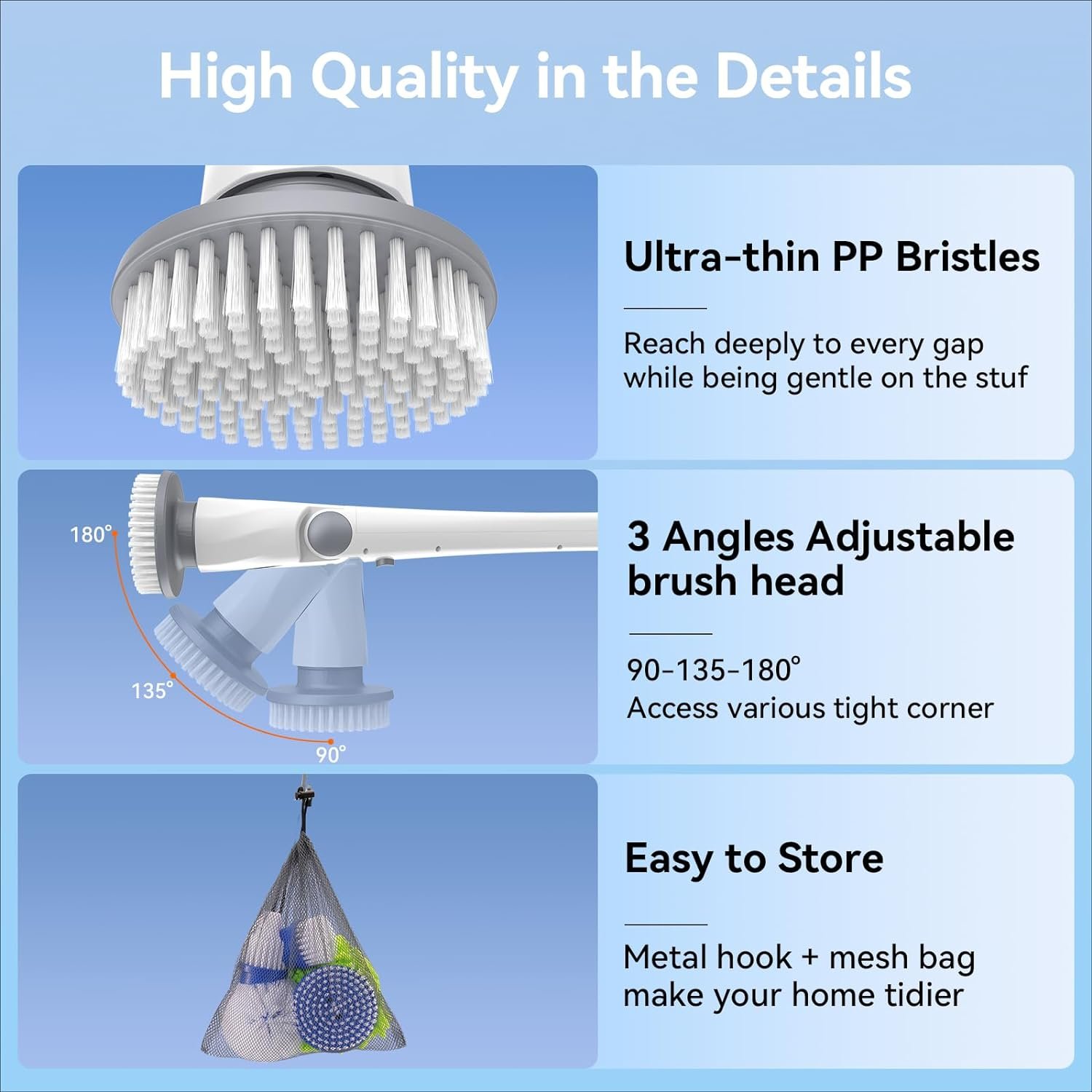 High Quality in the Details

Ultra-thin PP Bristles

Reach deeply to every gap while being gentle on the stuf

180°

135°

90°

3 Angles Adjustable brush head

90-135-180°
Access various tight corner

Easy to Store

Metal hook + mesh bag make your home tidier